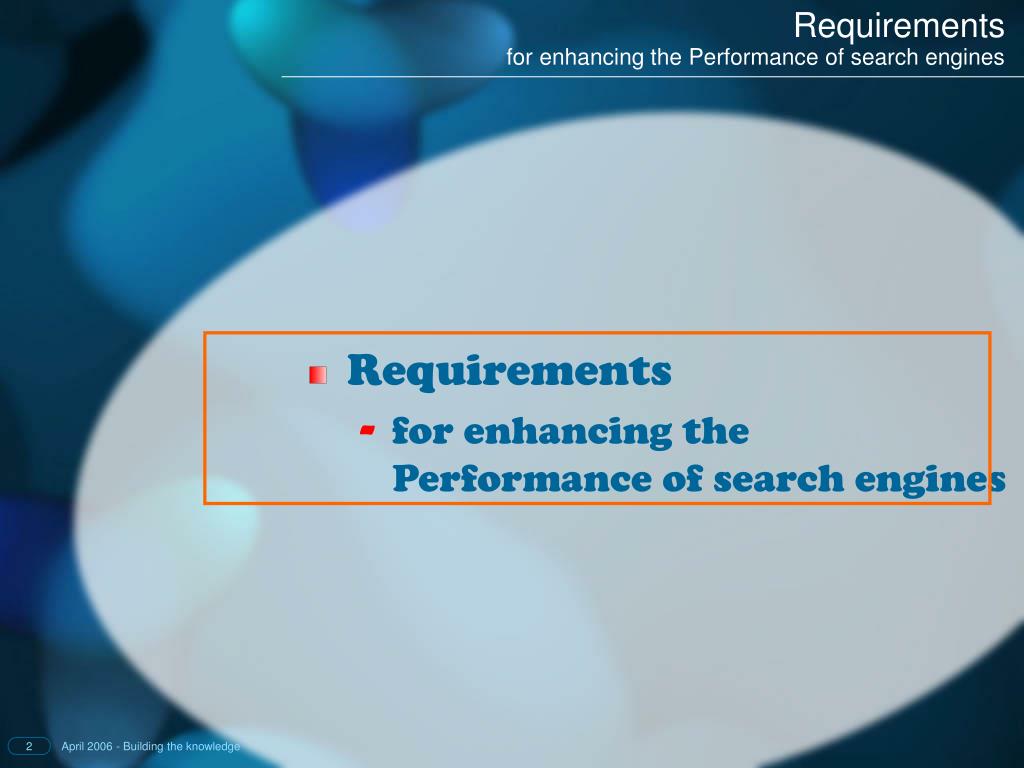 Requirements
for enhancing the Performance of search engines

Requirements

- for enhancing the Performance of search engines

2

April 2006 - Building the knowledge